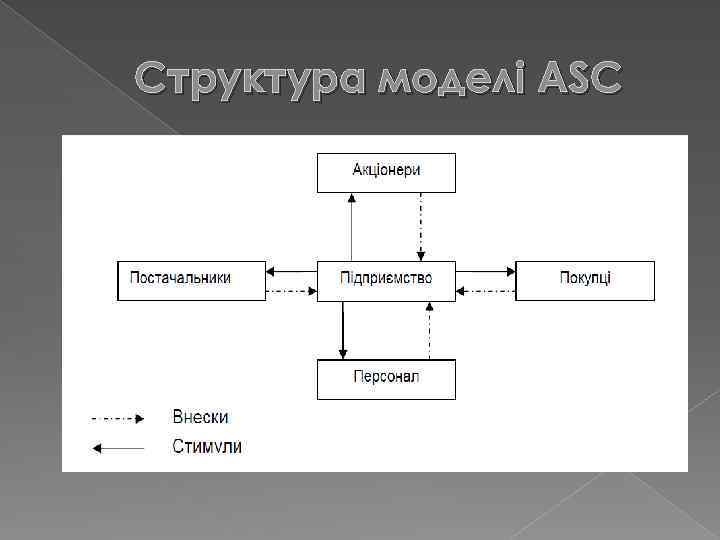 Структура моделі ASC

Акціонери

Постачальники

Підприємство

Покупці

Персонал

Внески

Стимули